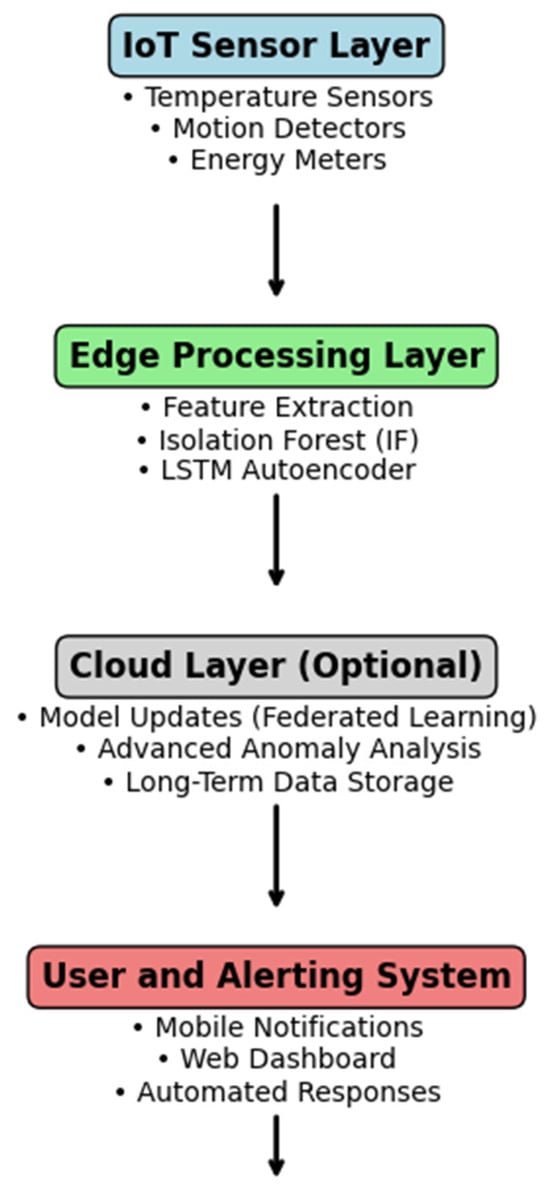 IoT Sensor Layer
• Temperature Sensors
• Motion Detectors
• Energy Meters

Edge Processing Layer
• Feature Extraction
• Isolation Forest (IF)
• LSTM Autoencoder

Cloud Layer (Optional)
• Model Updates (Federated Learning)
• Advanced Anomaly Analysis
• Long-Term Data Storage

User and Alerting System
• Mobile Notifications
• Web Dashboard
• Automated Responses